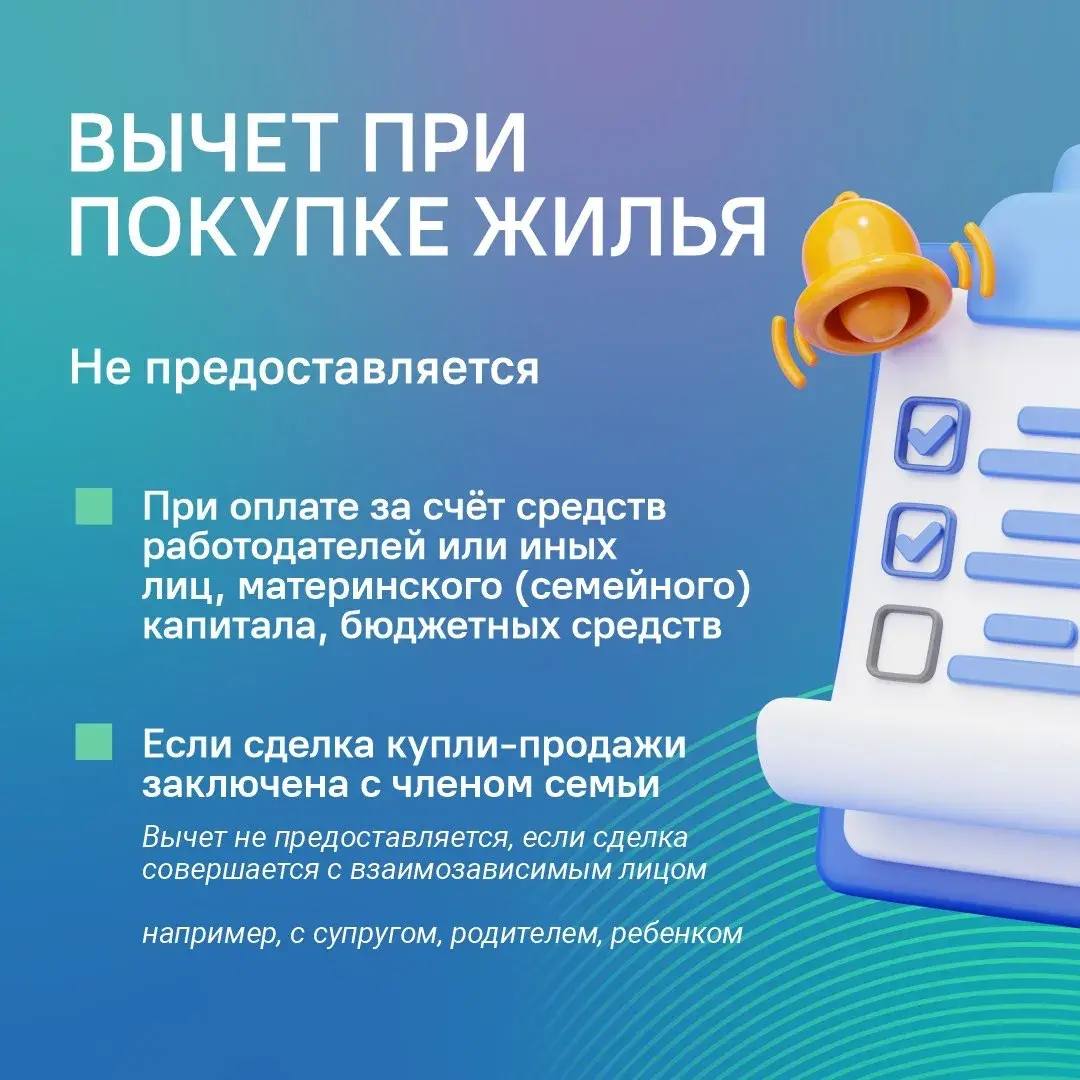 ВЫЧЕТ ПРИ ПОКУПКЕ ЖИЛЬЯ

Не предоставляется

При оплате за счёт средств работодателей или иных лиц, материнского (семейного) капитала, бюджетных средств

Если сделка купли-продажи заключена с членом семьи

Вычет не предоставляется, если сделка совершается с взаимозависимым лицом

например, с супругом, родителем, ребенком